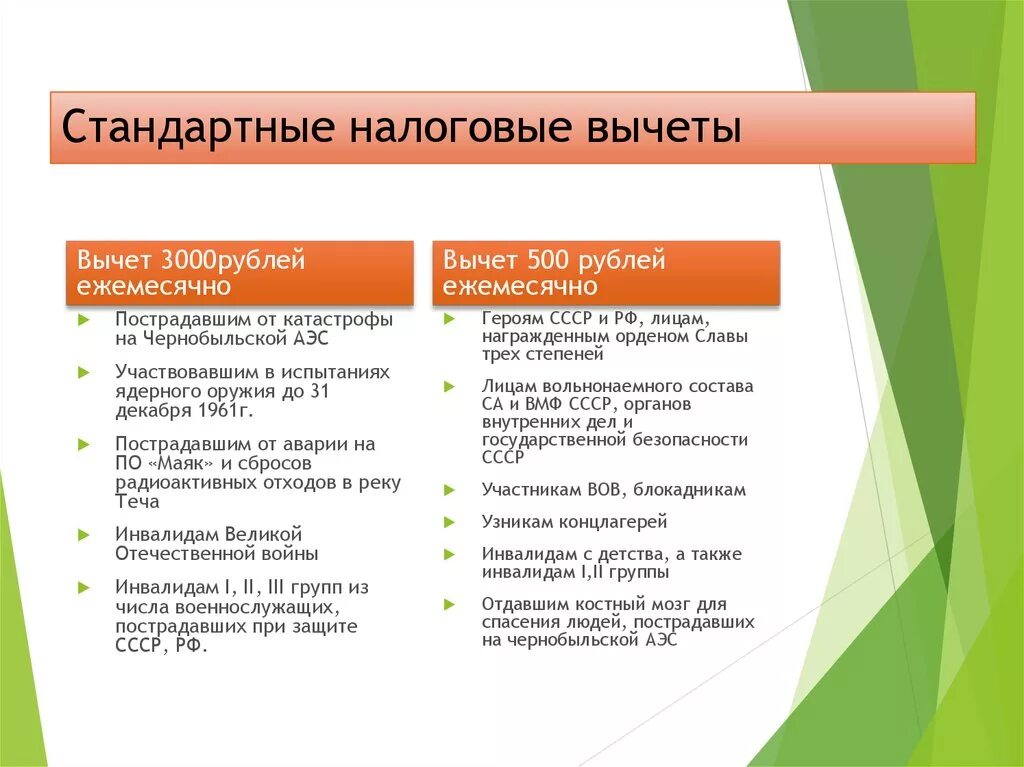 Стандартные налоговые вычеты

Вычет 3000рублей ежемесячно

Пострадавшим от катастрофы на Чернобыльской АЭС

Участвовавшим в испытаниях ядерного оружия до 31 декабря 1961г.

Пострадавшим от аварии на ПО «Маяк» и сбросов радиоактивных отходов в реку Теча

Инвалидам Великой Отечественной войны

Инвалидам I, II, III групп из числа военнослужащих, пострадавших при защите СССР, РФ.

Вычет 500 рублей ежемесячно

Героям СССР и РФ, лицам, награжденным орденом Славы трех степеней

Лицам вольнонаемного состава СА и ВМФ СССР, органов внутренних дел и государственной безопасности СССР

Участникам ВОВ, блокадникам

Узникам концлагерей

Инвалидам с детства, а также инвалидам I,II группы

Отдавшим костный мозг для спасения людей, пострадавших на чернобыльской АЭС